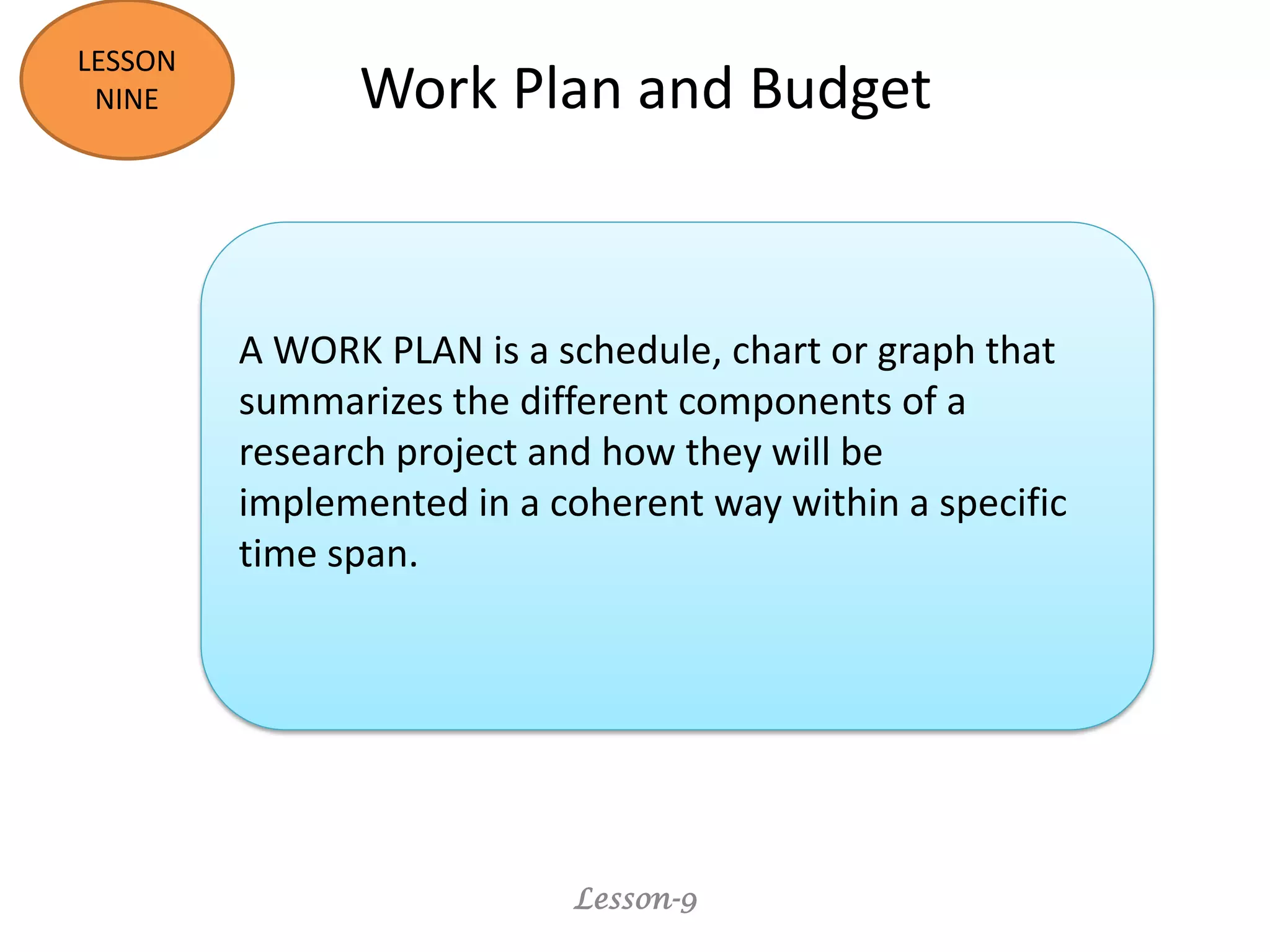 LESSON NINE

Work Plan and Budget

A WORK PLAN is a schedule, chart or graph that summarizes the different components of a research project and how they will be implemented in a coherent way within a specific time span.

Lesson-9